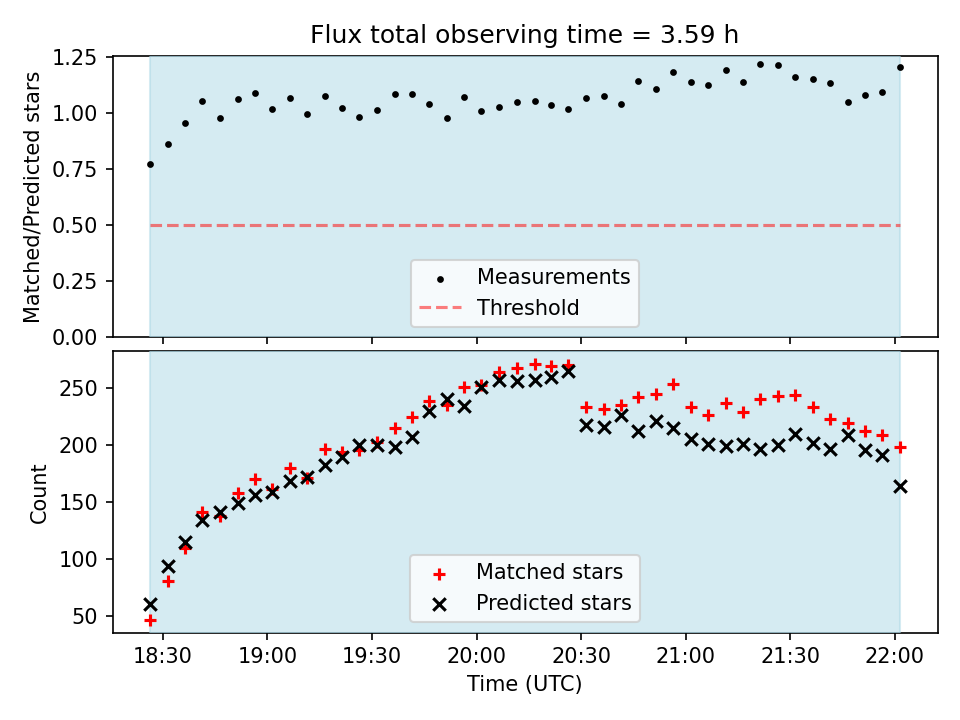 Flux total observing time = 3.59 h

Matched/Predicted stars

1.25
1.00
0.75
0.50
0.25
0.00

Measurements
Threshold

Count

250
200
150
100
50

Matched stars
Predicted stars

18:30
19:00
19:30
20:00
20:30
21:00
21:30
22:00

Time (UTC)